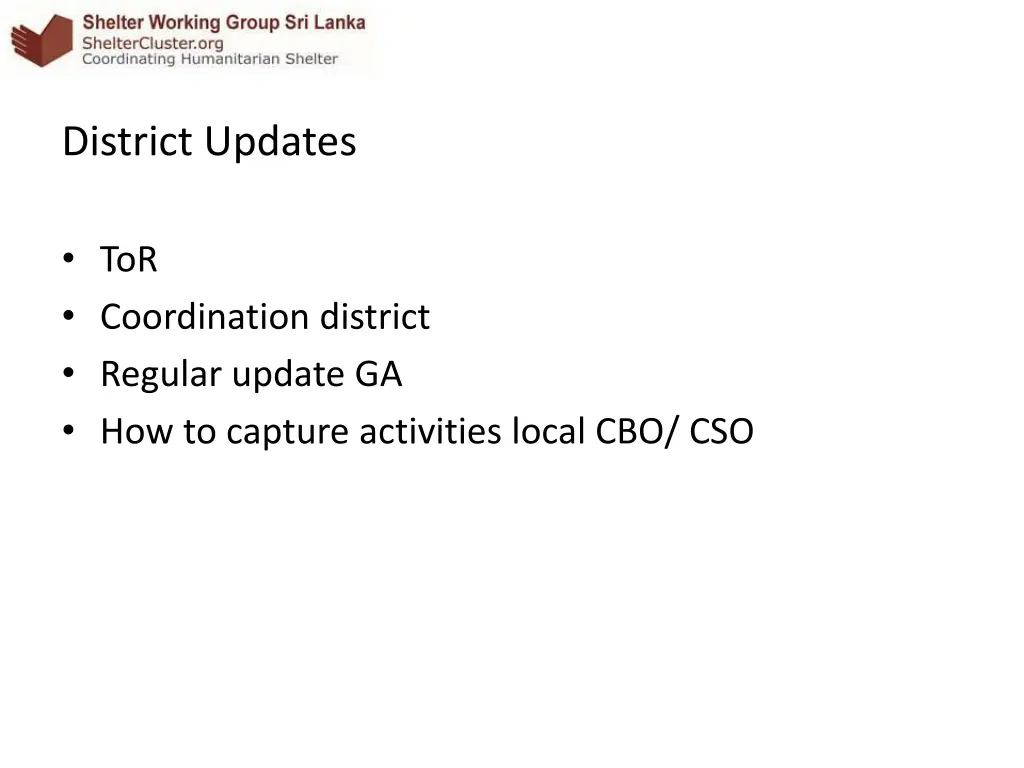 Shelter Working Group Sri Lanka
ShelterCluster.org
Coordinating Humanitarian Shelter

District Updates

• ToR
• Coordination district
• Regular update GA
• How to capture activities local CBO/ CSO